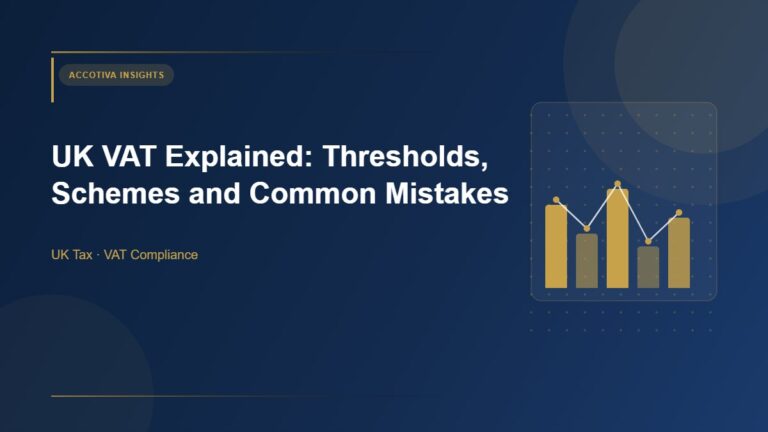 ACCOTIVA INSIGHTS

UK VAT Explained: Thresholds, Schemes and Common Mistakes

UK Tax · VAT Compliance